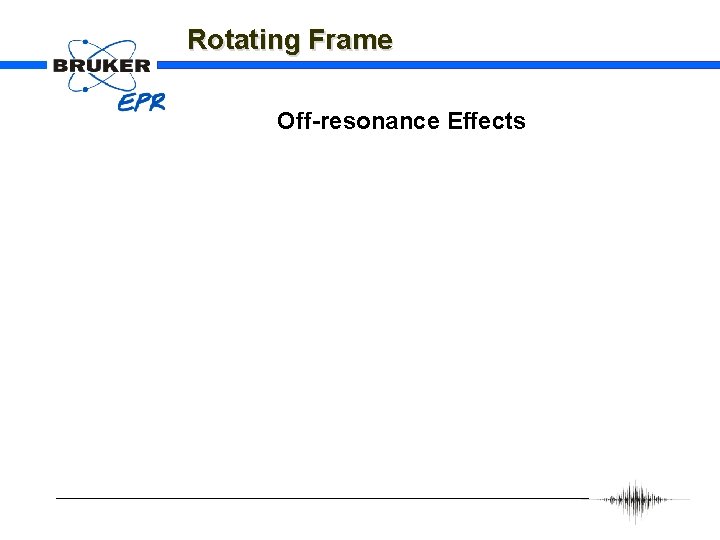 BRUKER
EPR

Rotating Frame

Off-resonance Effects